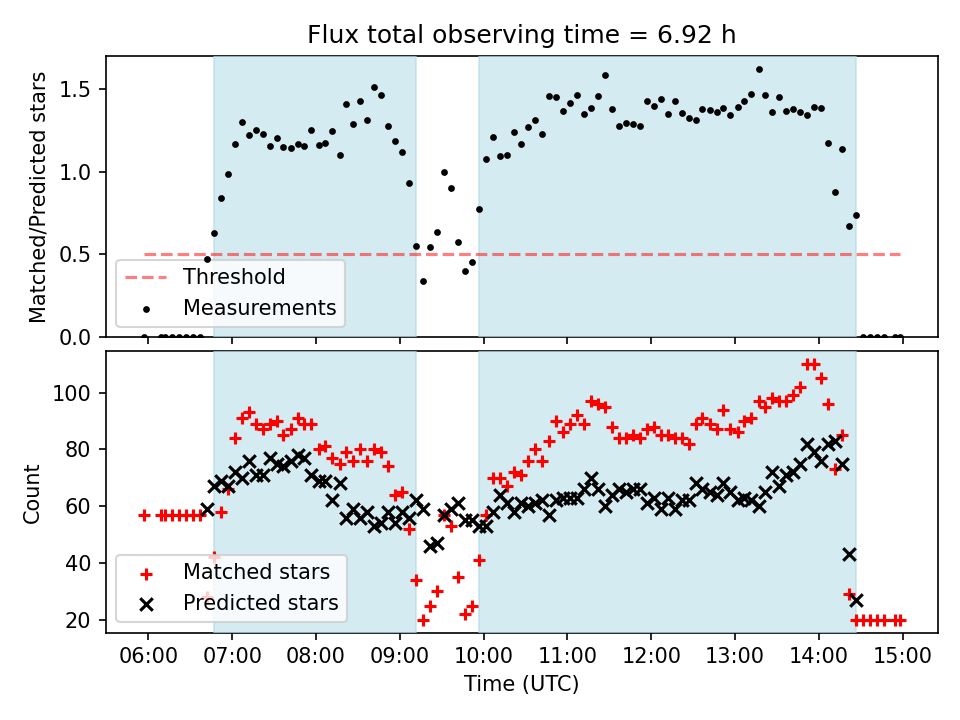 Flux total observing time = 6.92 h

Matched/Predicted stars

1.5
1.0
0.5
0.0

Threshold
Measurements

Count

100
80
60
40
20

Matched stars
Predicted stars

06:00 07:00 08:00 09:00 10:00 11:00 12:00 13:00 14:00 15:00

Time (UTC)